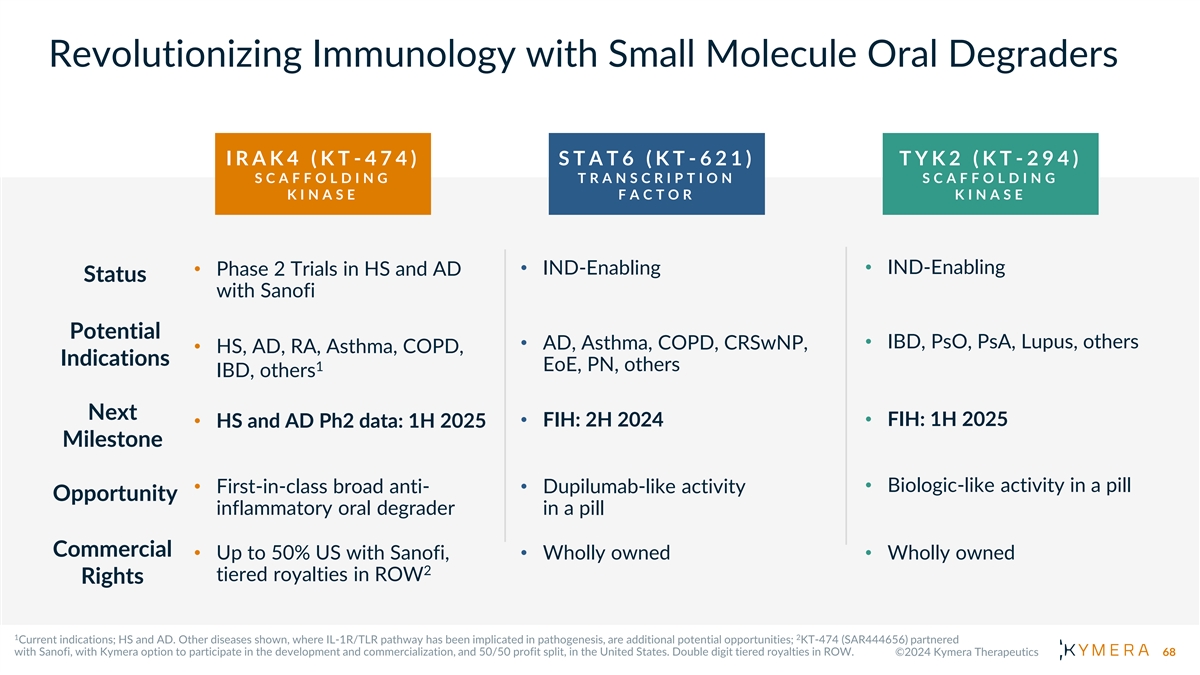 Revolutionizing Immunology with Small Molecule Oral Degraders

| | IRAK4 (KT-474) SCAFFOLDING KINASE | STAT6 (KT-621) TRANSCRIPTION FACTOR | TYK2 (KT-294) SCAFFOLDING KINASE |
|---|---|---|---|
| Status | • Phase 2 Trials in HS and AD with Sanofi | • IND-Enabling | • IND-Enabling |
| Potential Indications | • HS, AD, RA, Asthma, COPD, IBD, others$^1$ | • AD, Asthma, COPD, CRSwNP, EoE, PN, others | • IBD, PsO, PsA, Lupus, others |
| Next Milestone | • HS and AD Ph2 data: 1H 2025 | • FIH: 2H 2024 | • FIH: 1H 2025 |
| Opportunity | • First-in-class broad anti-inflammatory oral degrader | • Dupilumab-like activity in a pill | • Biologic-like activity in a pill |
| Commercial Rights | • Up to 50% US with Sanofi, tiered royalties in ROW$^2$ | • Wholly owned | • Wholly owned |

$^1$Current indications; HS and AD. Other diseases shown, where IL-1R/TLR pathway has been implicated in pathogenesis, are additional potential opportunities; $^2$KT-474 (SAR444656) partnered with Sanofi, with Kymera option to participate in the development and commercialization, and 50/50 profit split, in the United States. Double digit tiered royalties in ROW. ©2024 Kymera Therapeutics

KYMERA 68